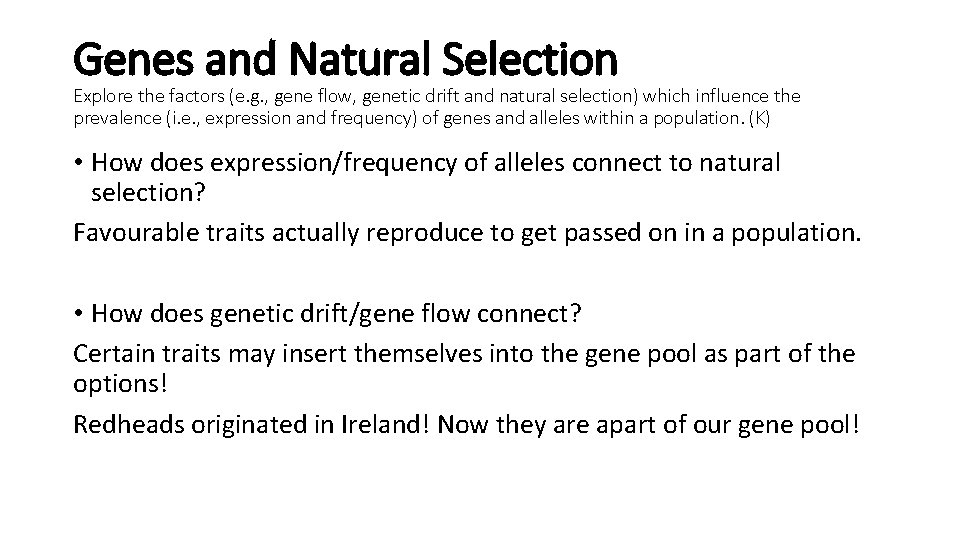 Genes and Natural Selection

Explore the factors (e.g., gene flow, genetic drift and natural selection) which influence the prevalence (i.e., expression and frequency) of genes and alleles within a population. (K)

• How does expression/frequency of alleles connect to natural selection?

Favourable traits actually reproduce to get passed on in a population.

• How does genetic drift/gene flow connect?

Certain traits may insert themselves into the gene pool as part of the options!

Redheads originated in Ireland! Now they are apart of our gene pool!